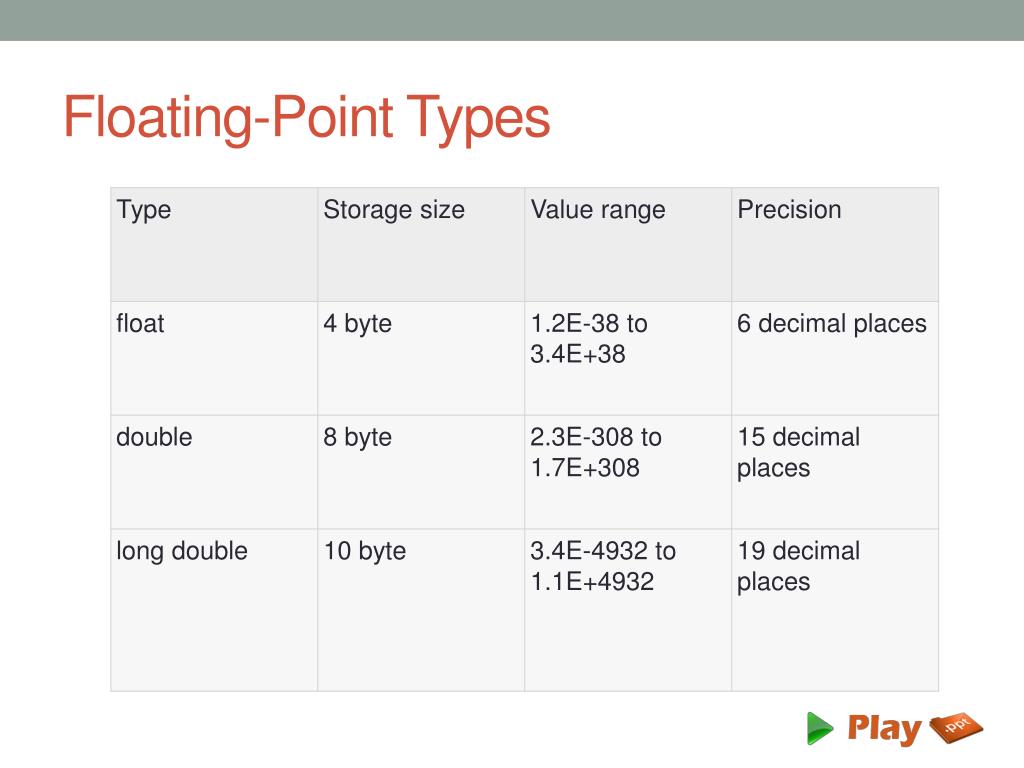 Floating-Point Types

| Type | Storage size | Value range | Precision |
|---|---|---|---|
| float | 4 byte | 1.2E-38 to 3.4E+38 | 6 decimal places |
| double | 8 byte | 2.3E-308 to 1.7E+308 | 15 decimal places |
| long double | 10 byte | 3.4E-4932 to 1.1E+4932 | 19 decimal places |

Play .ppt